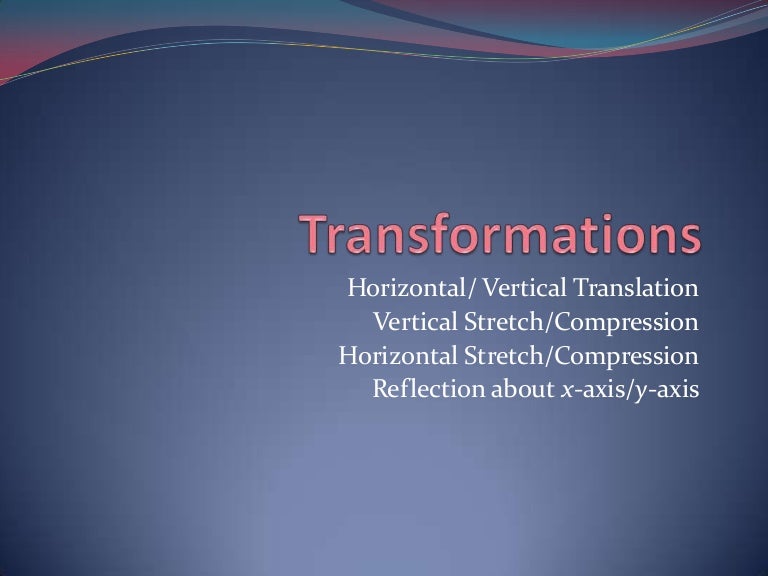 Transformations

Horizontal/ Vertical Translation
Vertical Stretch/Compression
Horizontal Stretch/Compression
Reflection about $x$-axis/$y$-axis